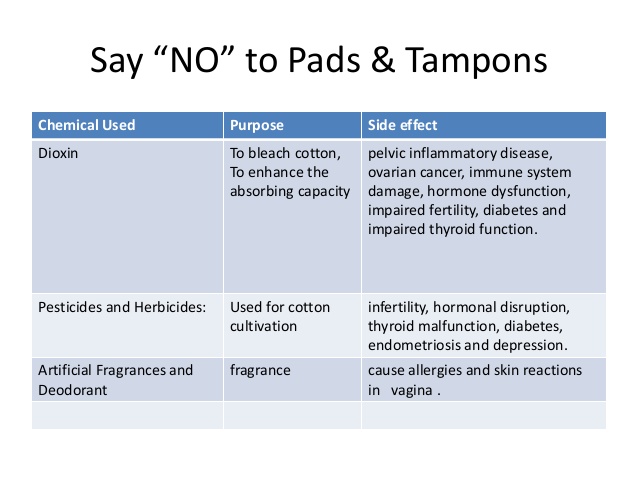 Say “NO” to Pads & Tampons

| Chemical Used | Purpose | Side effect |
|---|---|---|
| Dioxin | To bleach cotton, To enhance the absorbing capacity | pelvic inflammatory disease, ovarian cancer, immune system damage, hormone dysfunction, impaired fertility, diabetes and impaired thyroid function. |
| Pesticides and Herbicides: | Used for cotton cultivation | infertility, hormonal disruption, thyroid malfunction, diabetes, endometriosis and depression. |
| Artificial Fragrances and Deodorant | fragrance | cause allergies and skin reactions in vagina . |
| | | |